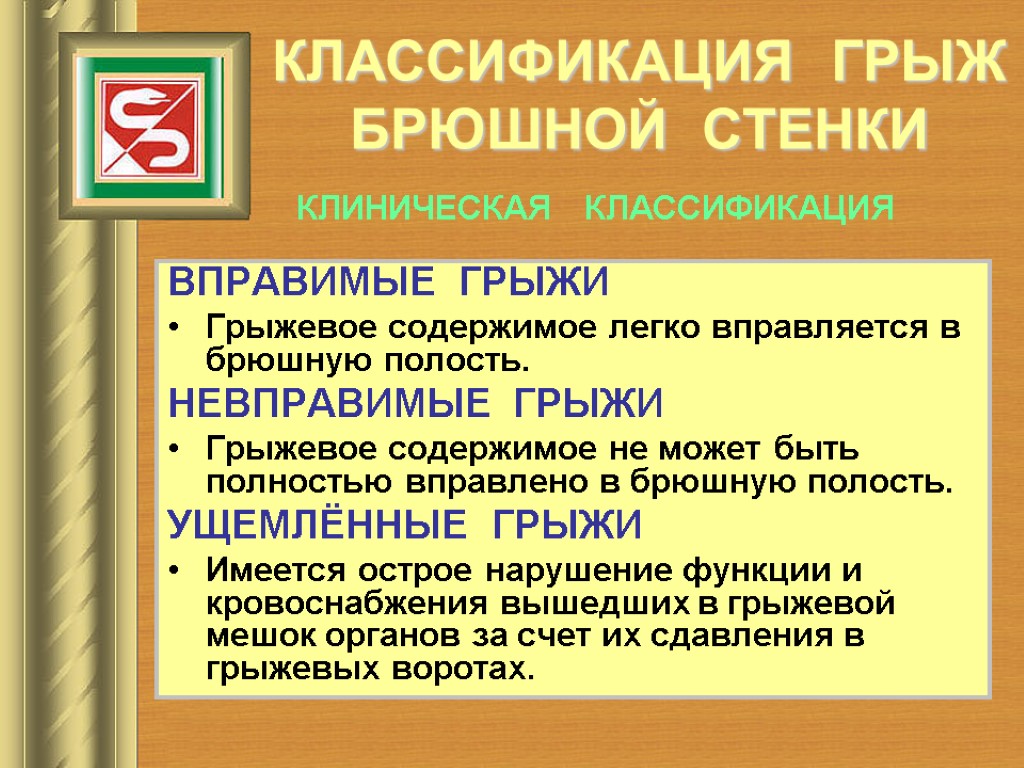 КЛАССИФИКАЦИЯ ГРЫЖ БРЮШНОЙ СТЕНКИ

КЛИНИЧЕСКАЯ КЛАССИФИКАЦИЯ

ВПРАВИМЫЕ ГРЫЖИ

• Грыжевое содержимое легко вправляется в брюшную полость.

НЕВПРАВИМЫЕ ГРЫЖИ

• Грыжевое содержимое не может быть полностью вправлено в брюшную полость.

УЩЕМЛЁННЫЕ ГРЫЖИ

• Имеется острое нарушение функции и кровоснабжения вышедших в грыжевой мешок органов за счет их сдавления в грыжевых воротах.